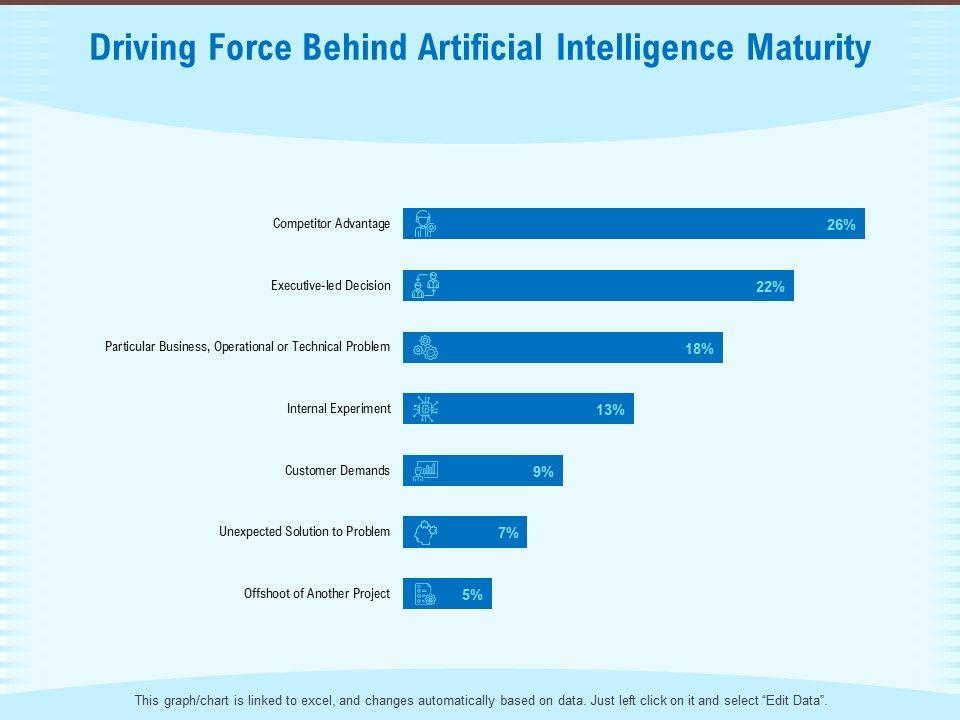 Driving Force Behind Artificial Intelligence Maturity

Competitor Advantage 26%

Executive-led Decision 22%

Particular Business, Operational or Technical Problem 18%

Internal Experiment 13%

Customer Demands 9%

Unexpected Solution to Problem 7%

Offshoot of Another Project 5%

This graph/chart is linked to excel, and changes automatically based on data. Just left click on it and select "Edit Data".